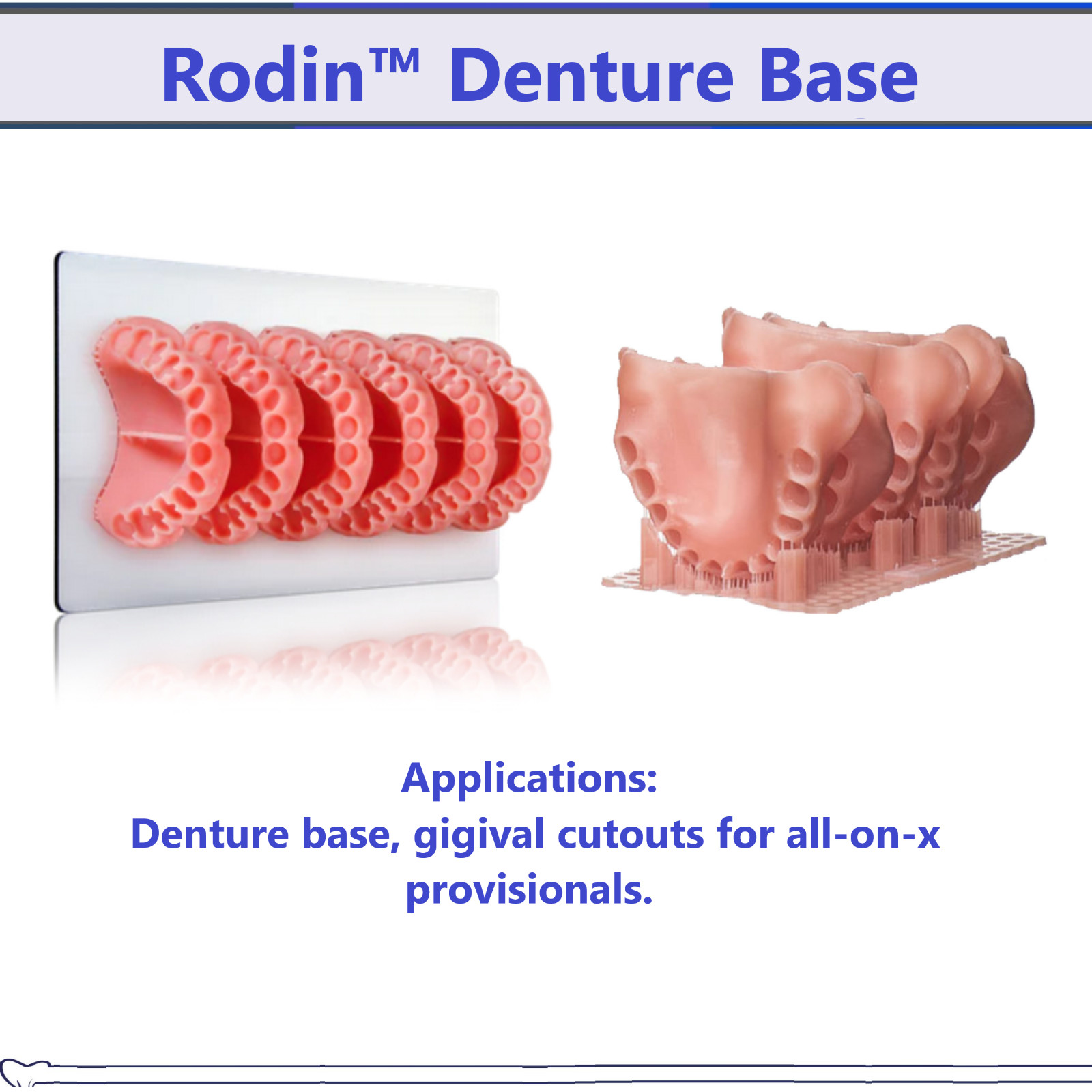 Rodin™ Denture Base

Applications:
Denture base, gigival cutouts for all-on-x provisionals.